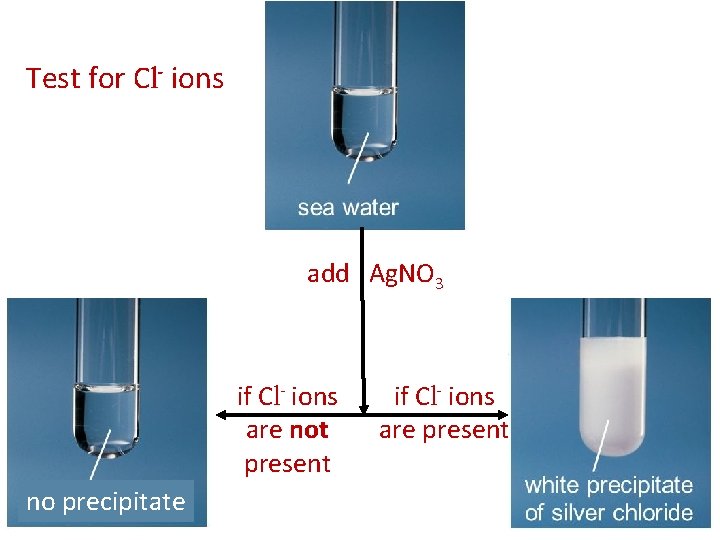 Test for $Cl^-$ ions

sea water

add $AgNO_3$

if $Cl^-$ ions are **not** present

if $Cl^-$ ions are present

no precipitate

white precipitate of silver chloride